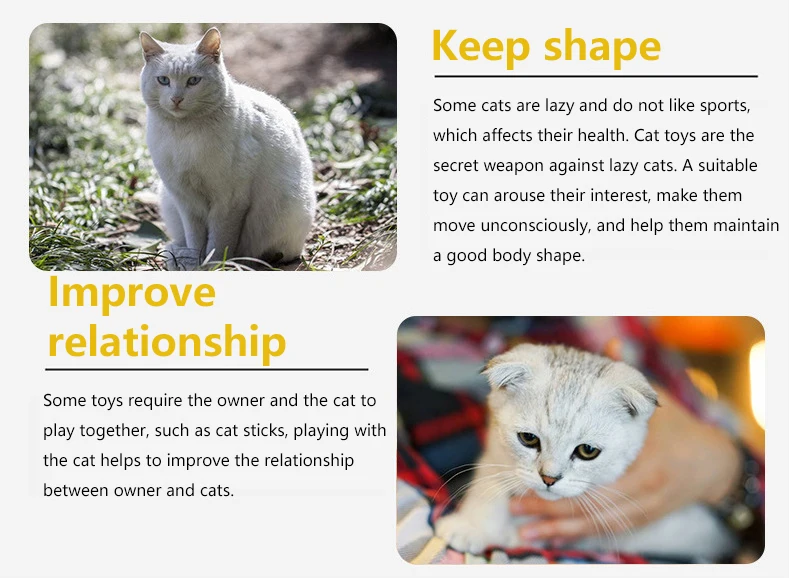 Keep shape

Some cats are lazy and do not like sports, which affects their health. Cat toys are the secret weapon against lazy cats. A suitable toy can arouse their interest, make them move unconsciously, and help them maintain a good body shape.

Improve relationship

Some toys require the owner and the cat to play together, such as cat sticks, playing with the cat helps to improve the relationship between owner and cats.